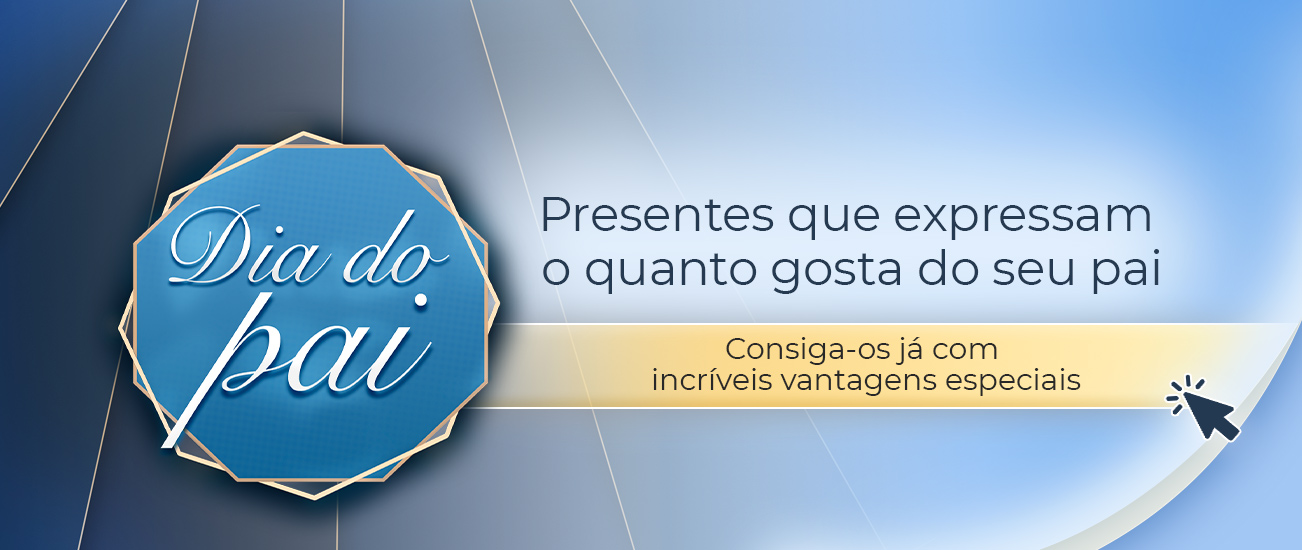 Dia do pai

Presentes que expressam o quanto gosta do seu pai

Consiga-os já com incríveis vantagens especiais